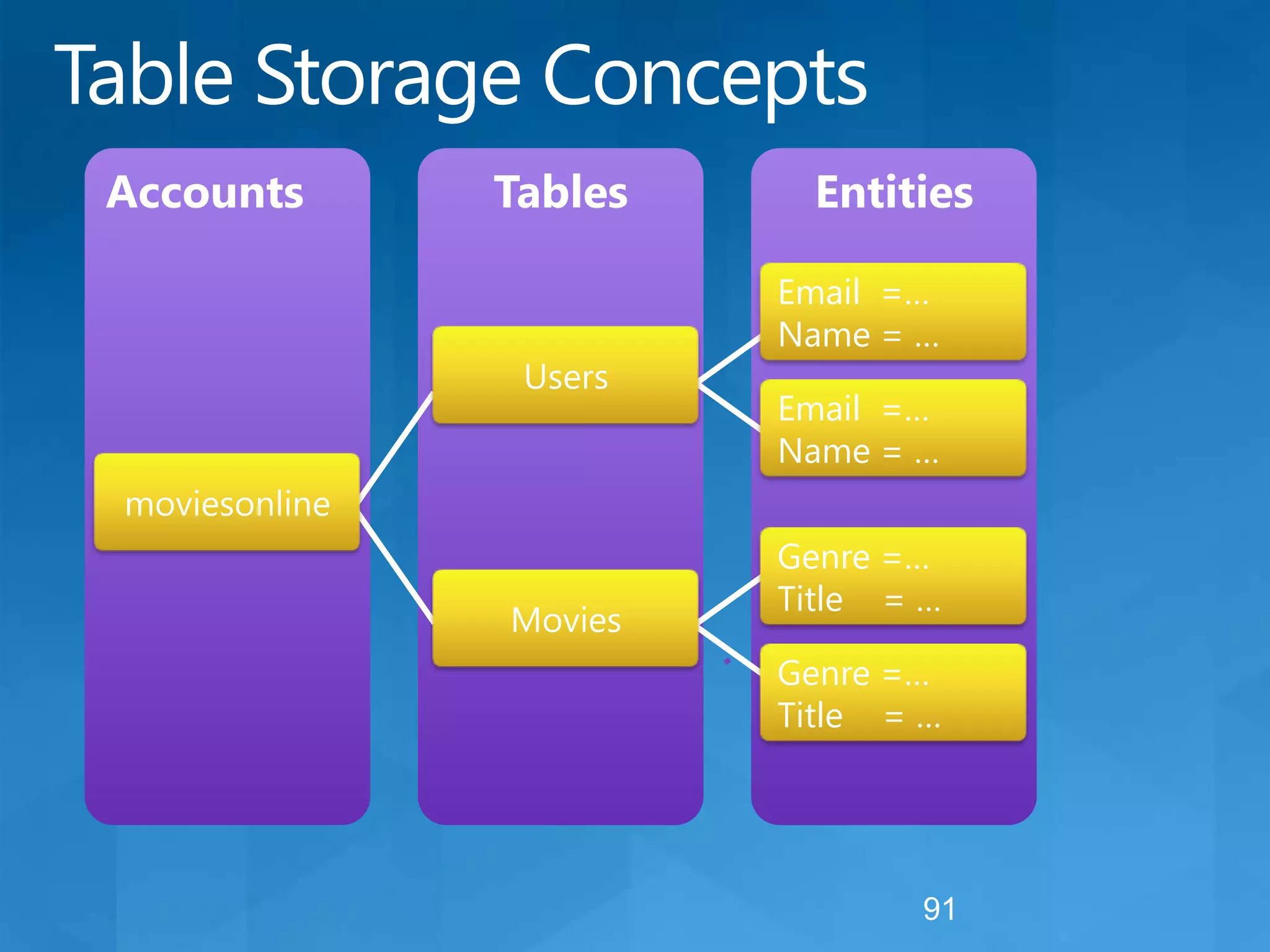 Table Storage Concepts

Accounts

moviesonline

Tables

Users

Movies

Entities

Email =...
Name = ...

Email =...
Name = ...

Genre =...
Title = ...

Genre =...
Title = ...

91